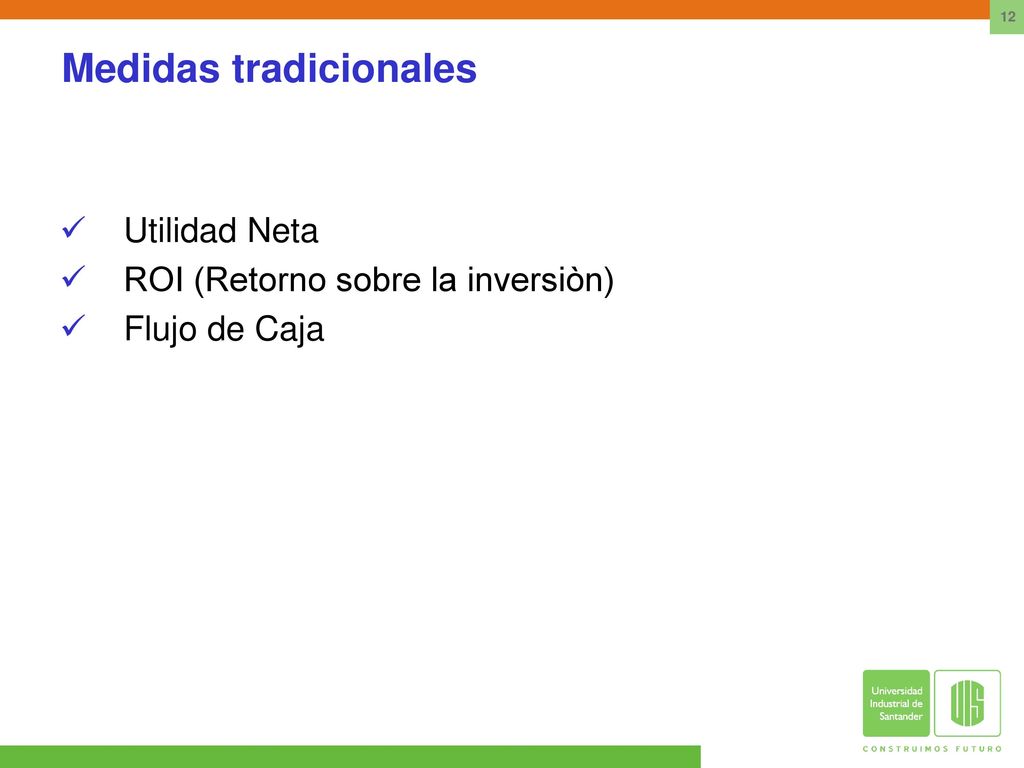 12

Medidas tradicionales

✓ Utilidad Neta
✓ ROI (Retorno sobre la inversiòn)
✓ Flujo de Caja

Universidad Industrial de Santander

UIS

CONSTRUIMOS FUTURO